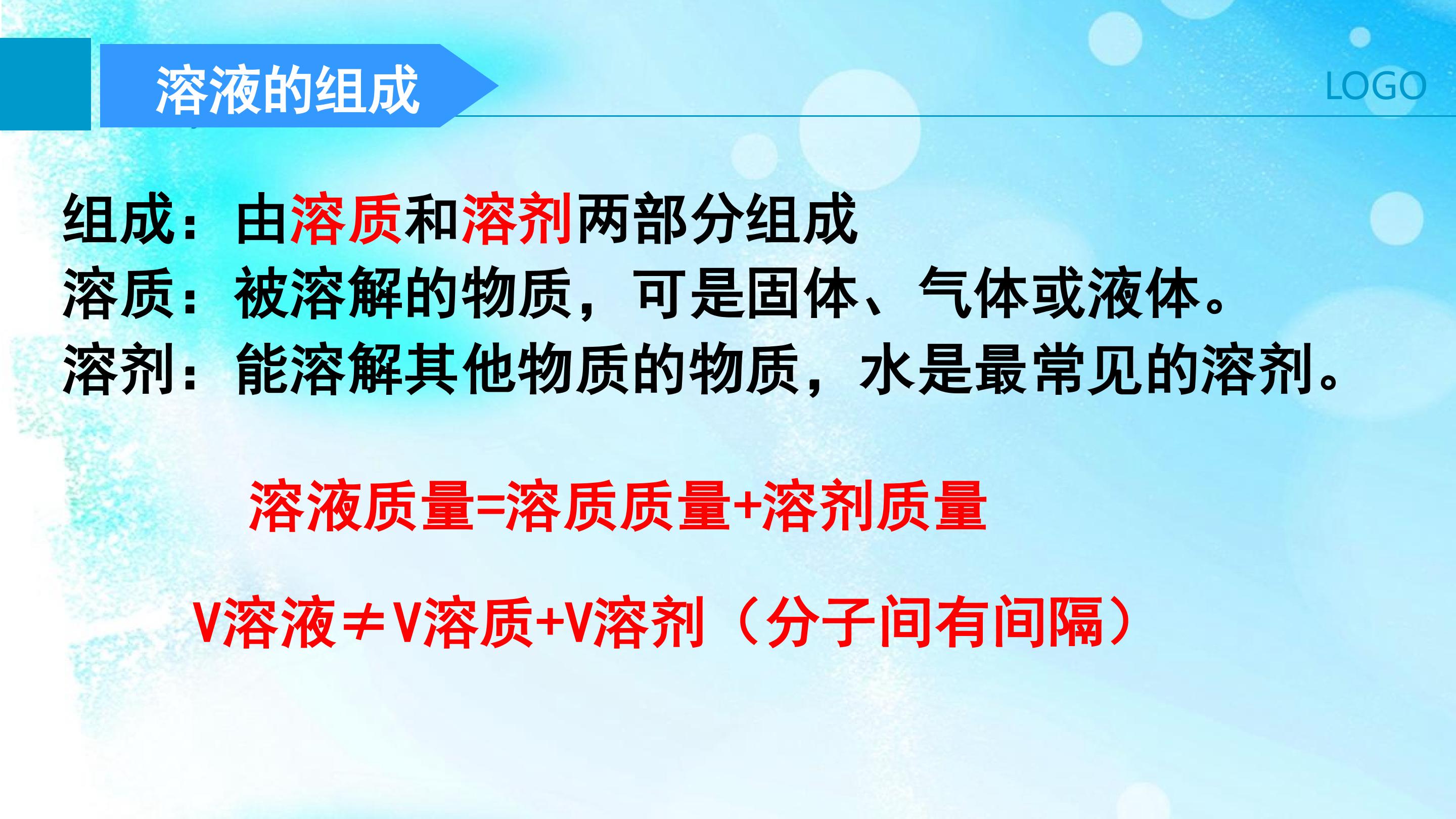 溶液的组成

LOGO

组成：由溶质和溶剂两部分组成
溶质：被溶解的物质，可是固体、气体或液体。
溶剂：能溶解其他物质的物质，水是最常见的溶剂。

溶液质量=溶质质量+溶剂质量

V溶液≠V溶质+V溶剂（分子间有间隔）